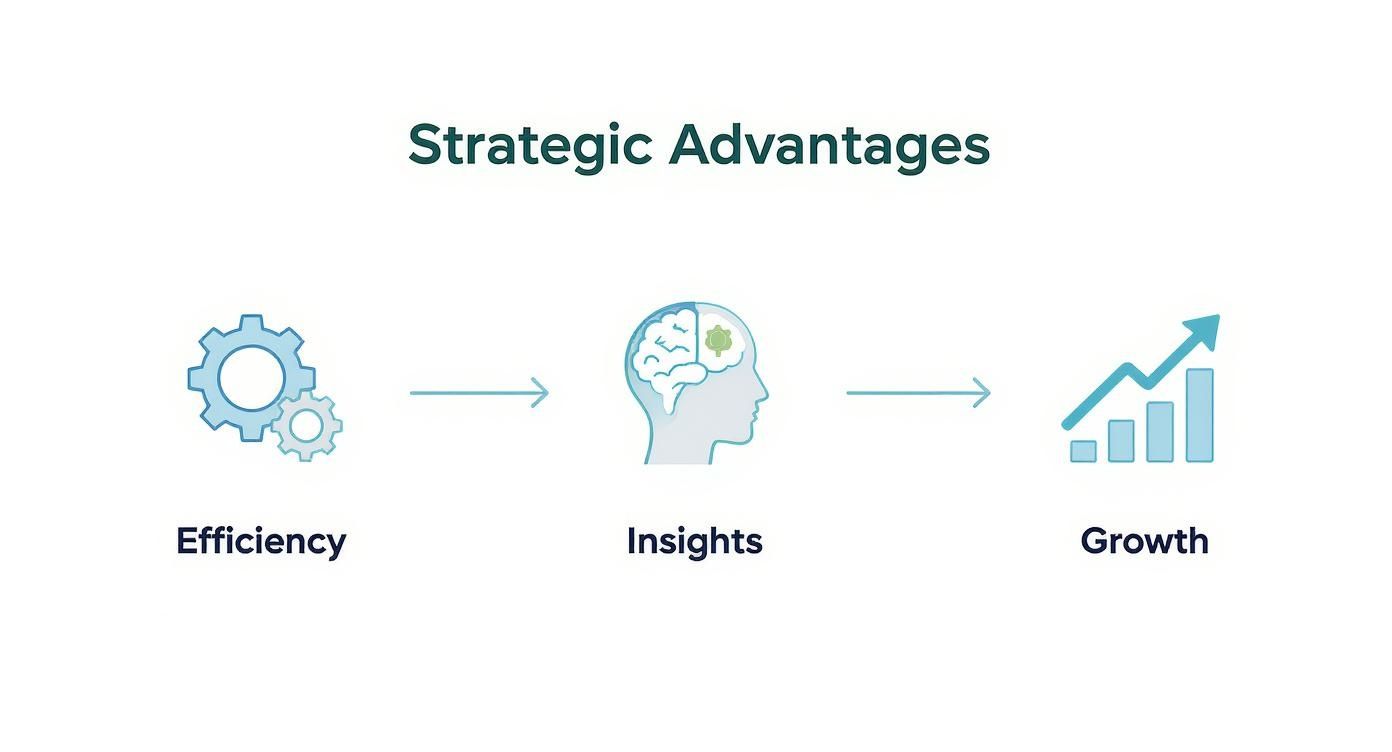 Strategic Advantages

Efficiency

Insights

Growth